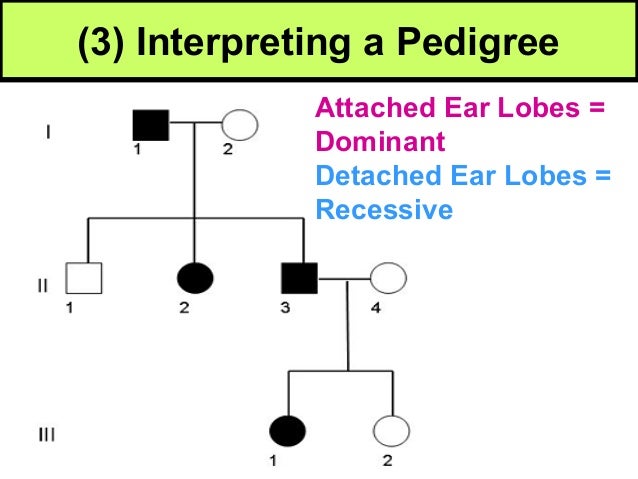 (3) Interpreting a Pedigree

Attached Ear Lobes = Dominant
Detached Ear Lobes = Recessive

I
1
2

II
1
2
3
4

III
1
2